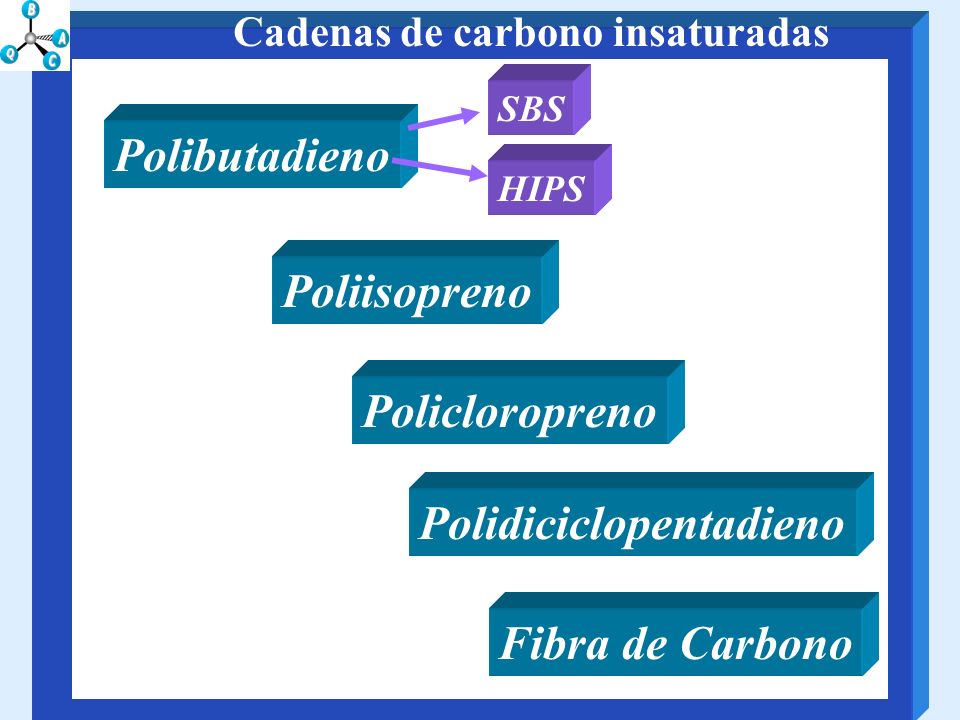 B
Q
A
C

Cadenas de carbono insaturadas

Polibutadieno

SBS

HIPS

Poliisopreno

Policloropreno

Polidiciclopentadieno

Fibra de Carbono